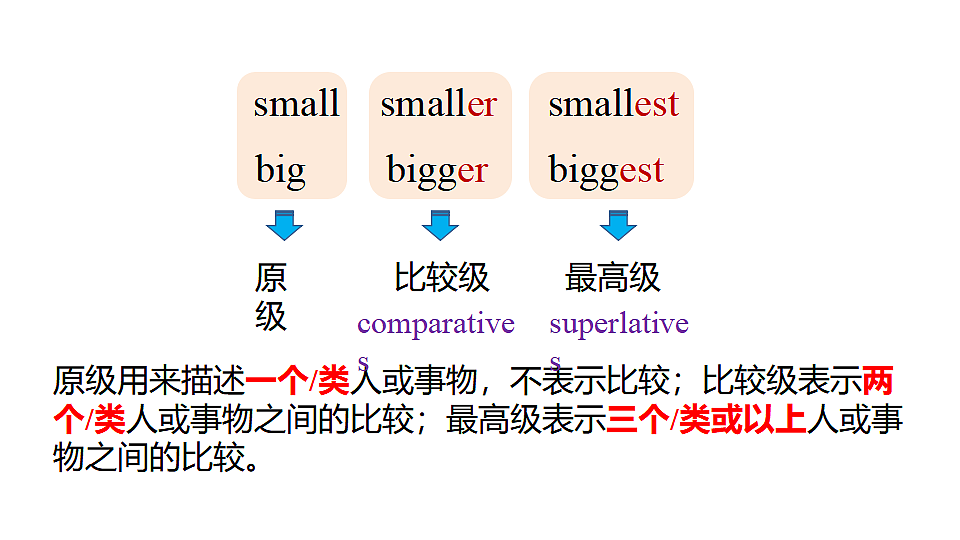 small
big

smaller
bigger

smallest
biggest

原级

比较级
comparatives

最高级
superlatives

原级用来描述一个/类人或事物，不表示比较；比较级表示两个/类人或事物之间的比较；最高级表示三个/类或以上人或事物之间的比较。